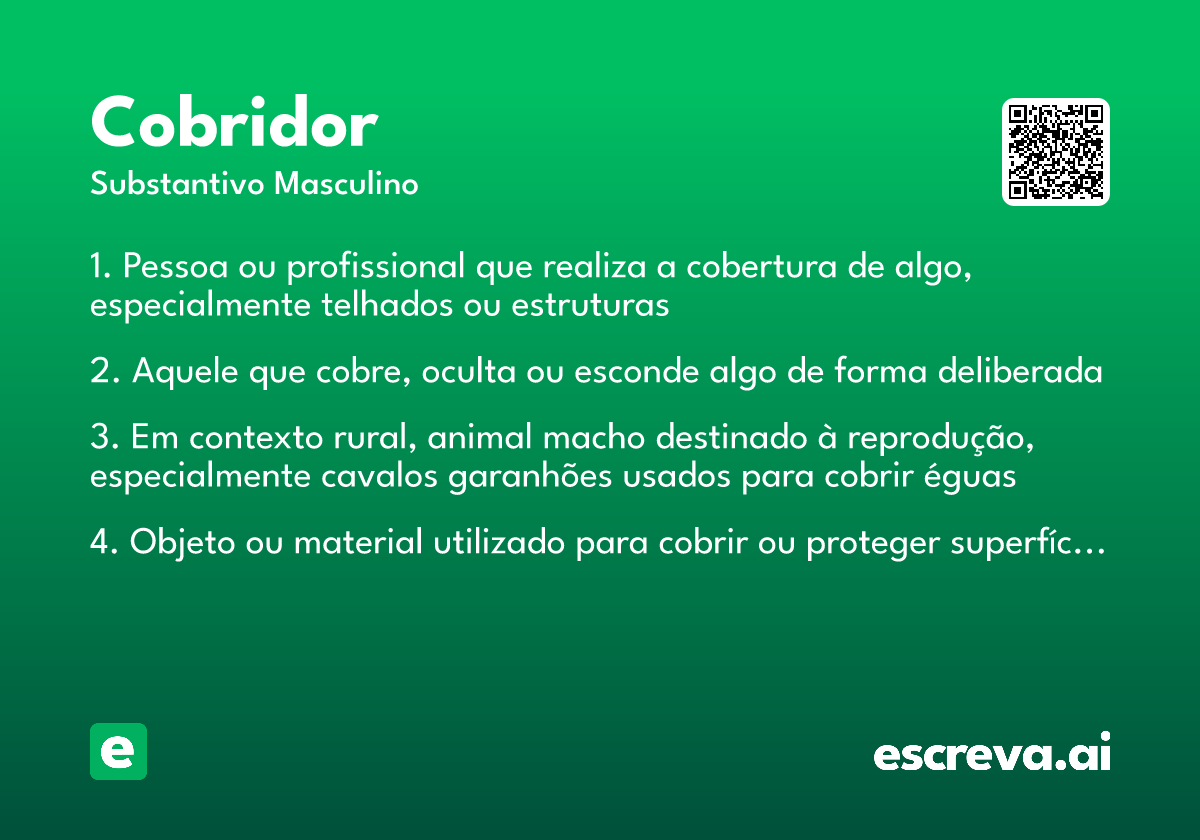 Cobridor
Substantivo Masculino

1. Pessoa ou profissional que realiza a cobertura de algo, especialmente telhados ou estruturas

2. Aquele que cobre, oculta ou esconde algo de forma deliberada

3. Em contexto rural, animal macho destinado à reprodução, especialmente cavalos garanhões usados para cobrir éguas

4. Objeto ou material utilizado para cobrir ou proteger superfíc...

e

escreva.ai